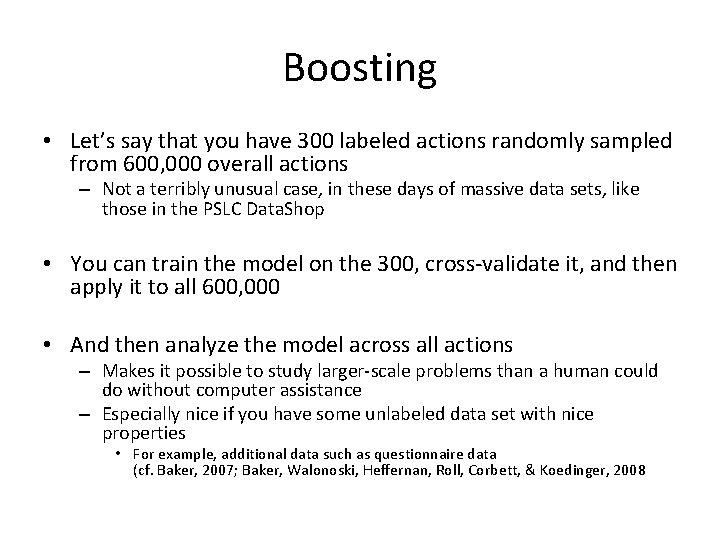 Boosting

• Let's say that you have 300 labeled actions randomly sampled from 600,000 overall actions

– Not a terribly unusual case, in these days of massive data sets, like those in the PSLC DataShop

• You can train the model on the 300, cross-validate it, and then apply it to all 600,000

• And then analyze the model across all actions

– Makes it possible to study larger-scale problems than a human could do without computer assistance

– Especially nice if you have some unlabeled data set with nice properties

• For example, additional data such as questionnaire data (cf. Baker, 2007; Baker, Walonoski, Heffernan, Roll, Corbett, & Koedinger, 2008